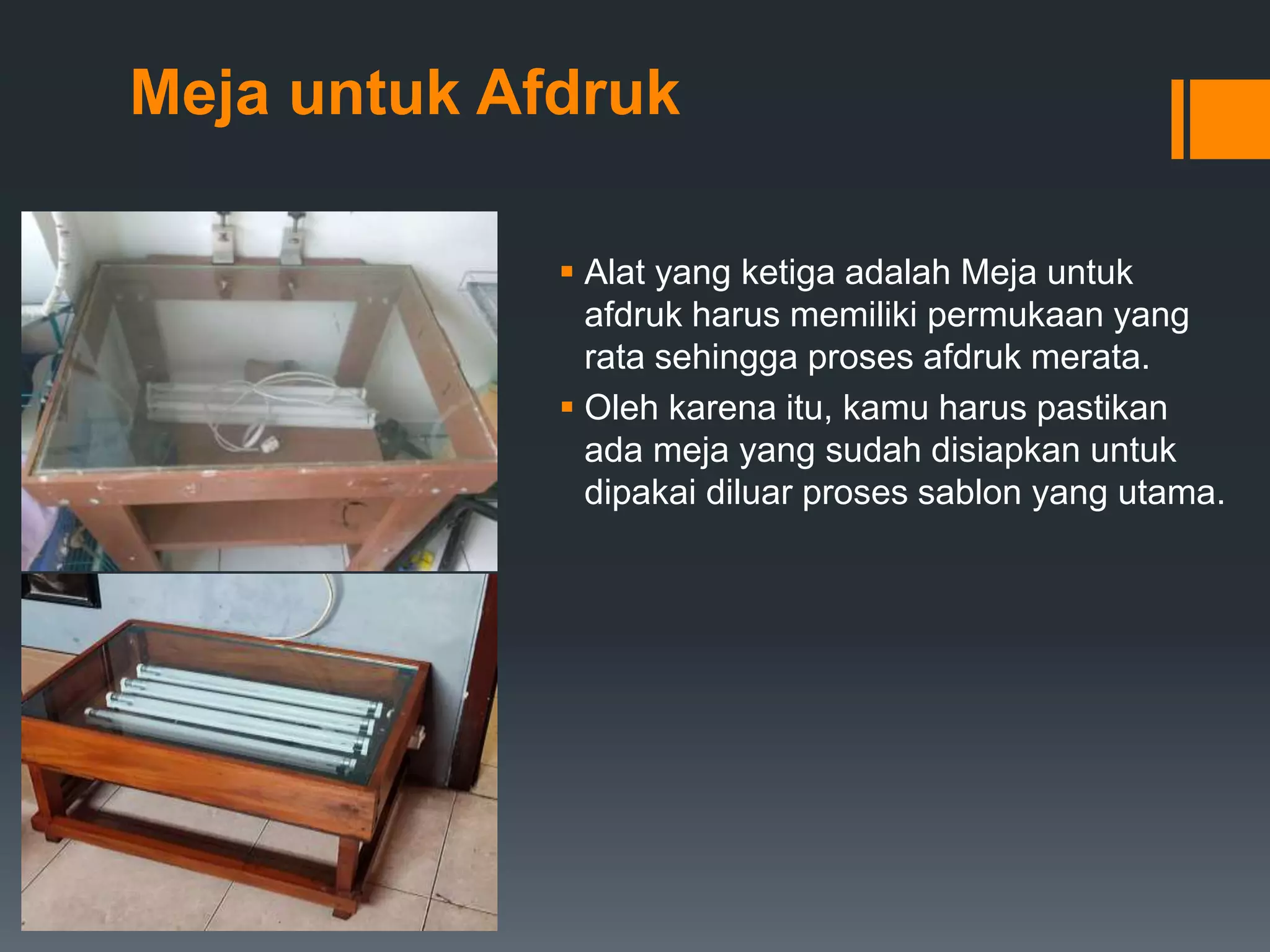 Meja untuk Afdruk

▪ Alat yang ketiga adalah Meja untuk afdruk harus memiliki permukaan yang rata sehingga proses afdruk merata.

▪ Oleh karena itu, kamu harus pastikan ada meja yang sudah disiapkan untuk dipakai diluar proses sablon yang utama.